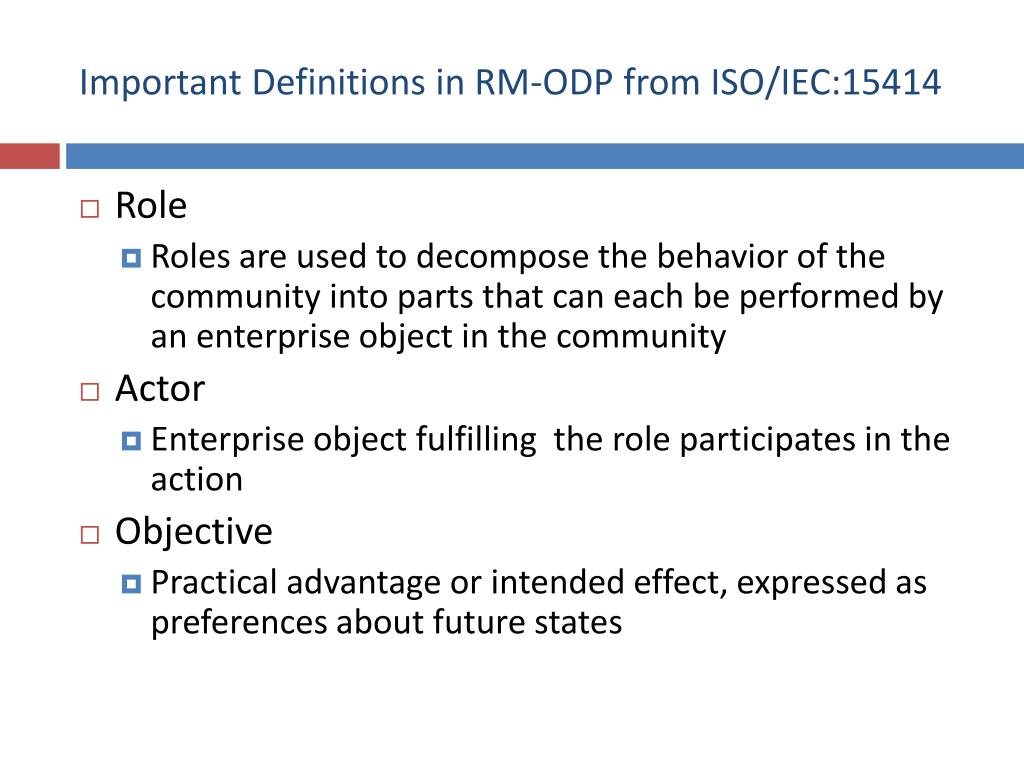 Important Definitions in RM-ODP from ISO/IEC:15414

Role
Roles are used to decompose the behavior of the community into parts that can each be performed by an enterprise object in the community

Actor
Enterprise object fulfilling the role participates in the action

Objective
Practical advantage or intended effect, expressed as preferences about future states